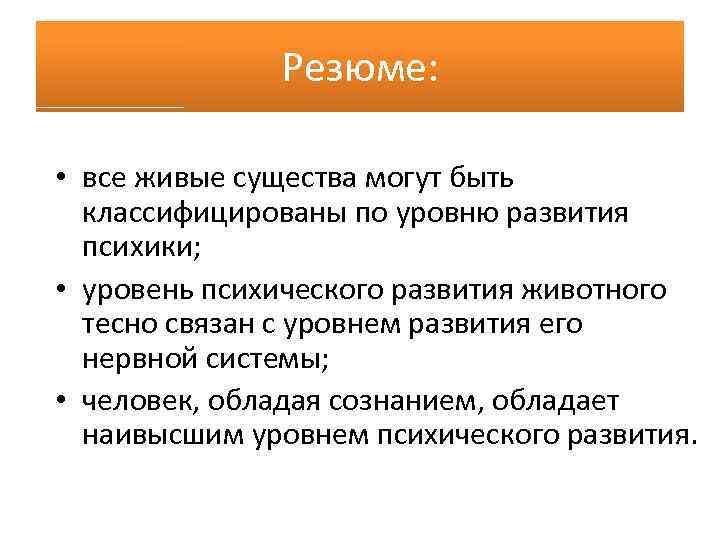 Резюме:

• все живые существа могут быть классифицированы по уровню развития психики;

• уровень психического развития животного тесно связан с уровнем развития его нервной системы;

• человек, обладая сознанием, обладает наивысшим уровнем психического развития.